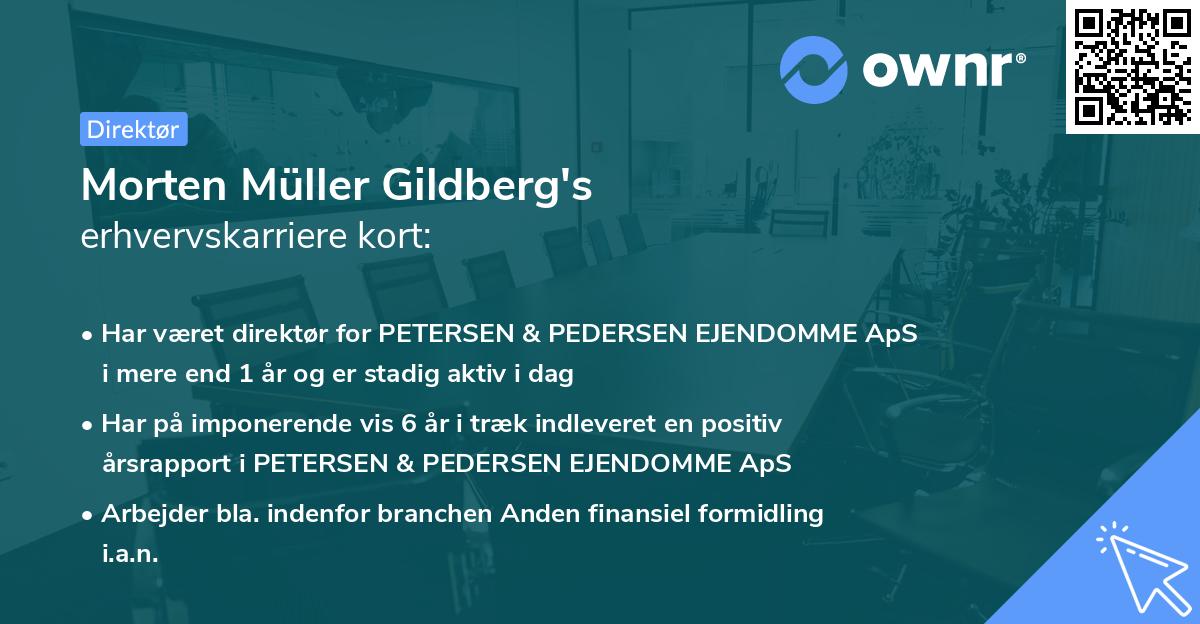 ownr®

Direktør

Morten Müller Gildberg's
erhvervskarriere kort:

• Har været direktør for PETERSEN & PEDERSEN EJENDOMME ApS i mere end 1 år og er stadig aktiv i dag

• Har på imponerende vis 6 år i træk indleveret en positiv årsrapport i PETERSEN & PEDERSEN EJENDOMME ApS

• Arbejder bla. indenfor branchen Anden finansiel formidling i.a.n.